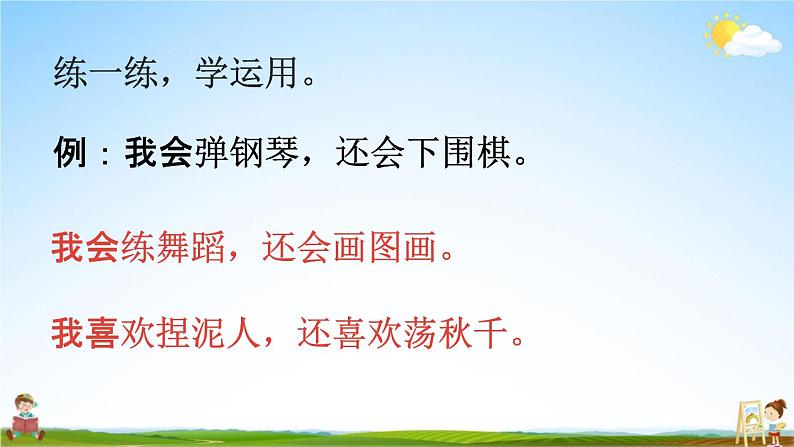 练一练，学运用。

例：我会弹钢琴，还会下围棋。

我会练舞蹈，还会画图画。

我喜欢捏泥人，还喜欢荡秋千。